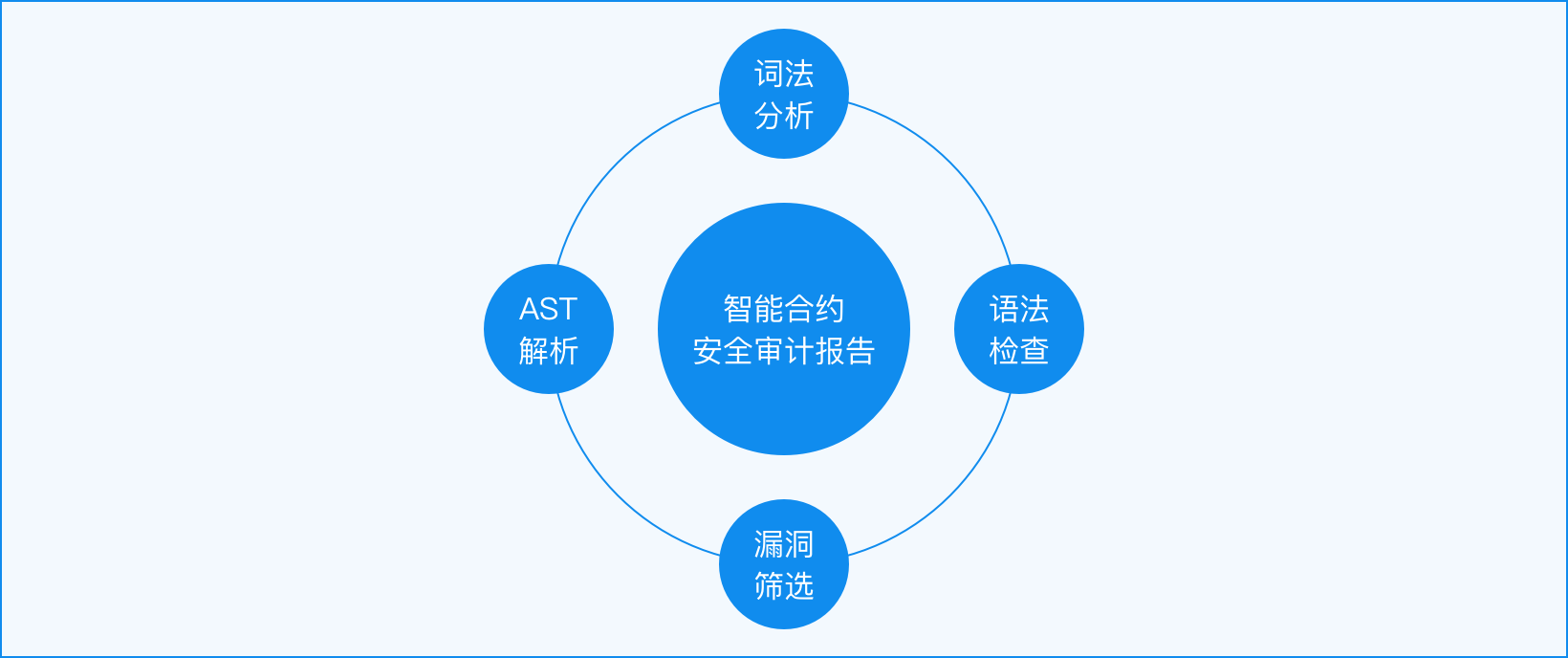 词法
分析

AST
解析

智能合约
安全审计报告

语法
检查

漏洞
筛选